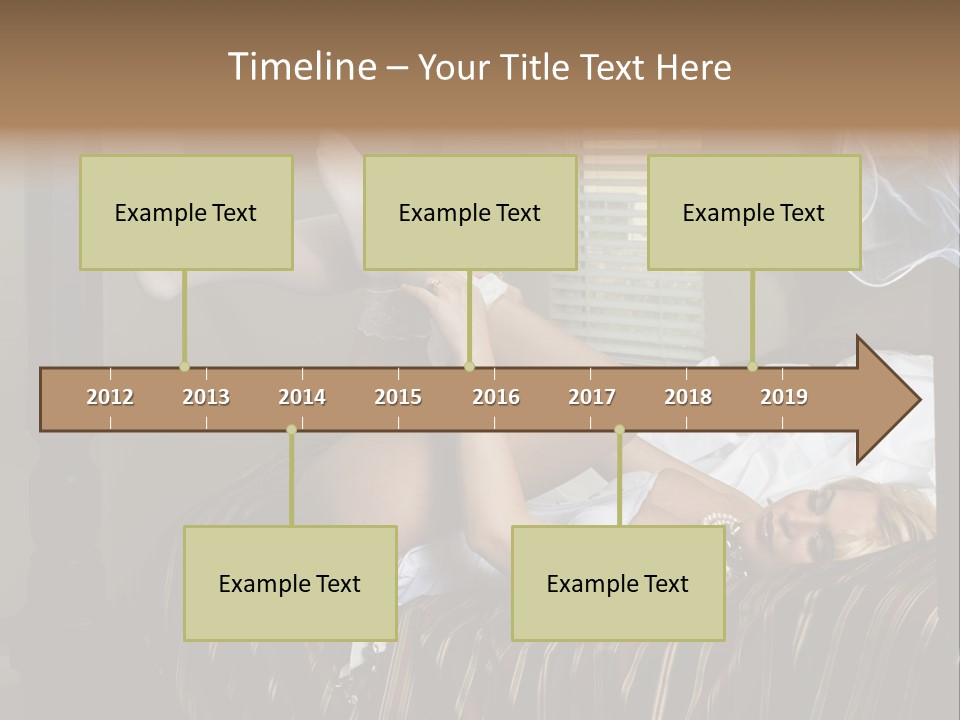 Timeline – Your Title Text Here

Example Text

Example Text

Example Text

2012 2013 2014 2015 2016 2017 2018 2019

Example Text

Example Text